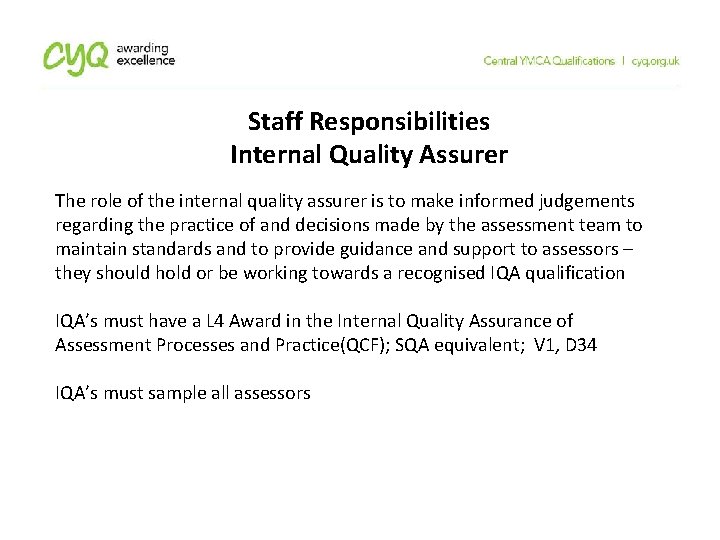 cyq awarding excellence

Central YMCA Qualifications | cyq.org.uk

Staff Responsibilities
Internal Quality Assurer

The role of the internal quality assurer is to make informed judgements regarding the practice of and decisions made by the assessment team to maintain standards and to provide guidance and support to assessors – they should hold or be working towards a recognised IQA qualification

IQA's must have a L4 Award in the Internal Quality Assurance of Assessment Processes and Practice(QCF); SQA equivalent; V1, D34

IQA's must sample all assessors